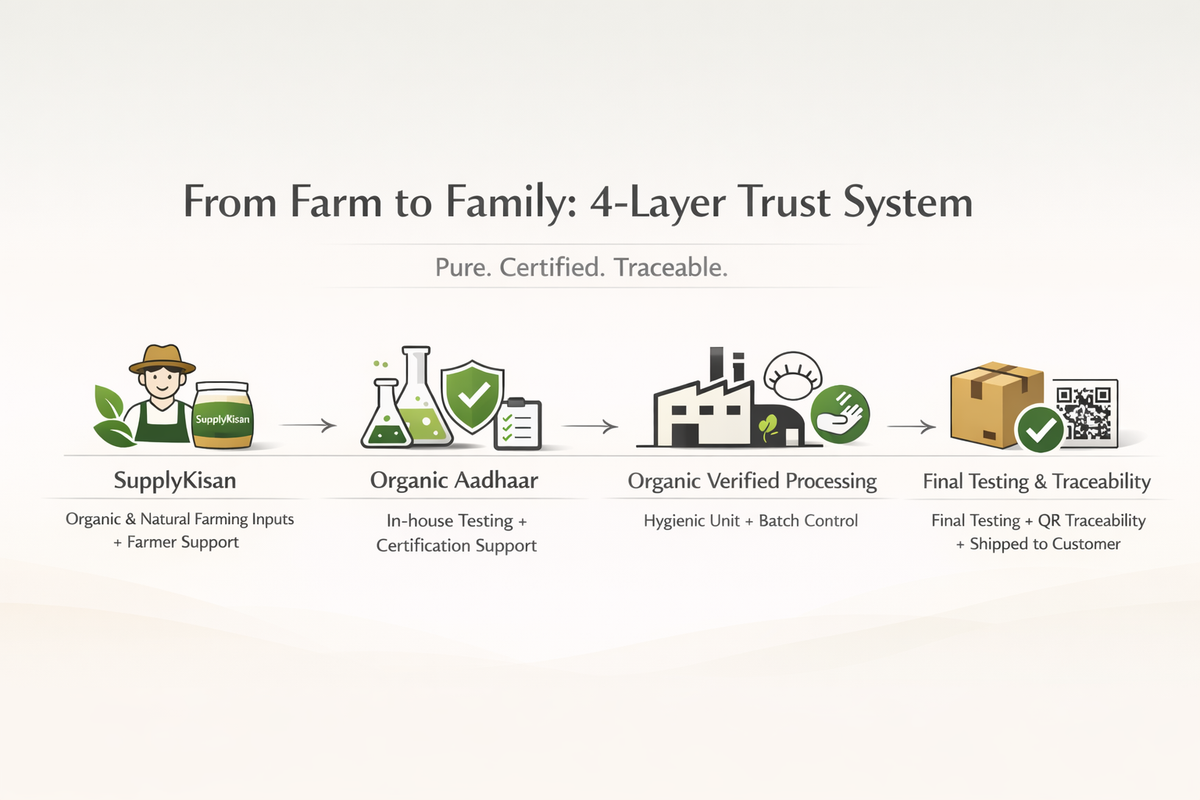 From Farm to Family: 4-Layer Trust System

Pure. Certified. Traceable.

SupplyKisan

SupplyKisan

Organic & Natural Farming Inputs + Farmer Support

Organic Aadhaar

In-house Testing + Certification Support

Organic Verified Processing

Hygienic Unit + Batch Control

Final Testing & Traceability

Final Testing + QR Traceability + Shipped to Customer